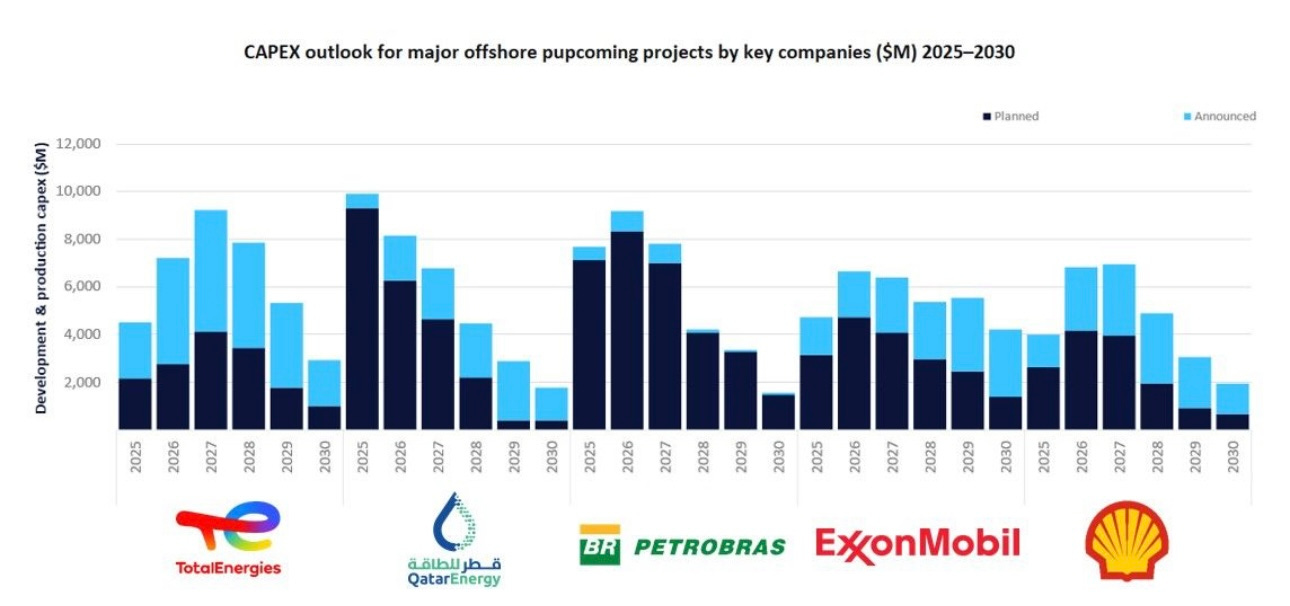 CAPEX outlook for major offshore pupcoming projects by key companies ($M) 2025–2030

Planned
Announced

Development & production capex ($M)

12,000
10,000
8,000
6,000
4,000
2,000

2025 2026 2027 2028 2029 2030 2025 2026 2027 2028 2029 2030 2025 2026 2027 2028 2029 2030 2025 2026 2027 2028 2029 2030 2025 2026 2027 2028 2029 2030

TotalEnergies
قطر للطاقة
QatarEnergy
BR PETROBRAS
ExxonMobil